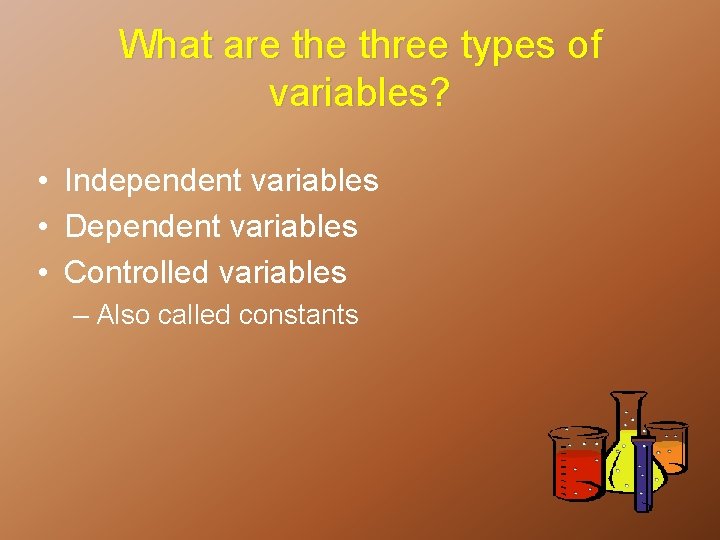 What are the three types of variables?

• Independent variables
• Dependent variables
• Controlled variables
– Also called constants